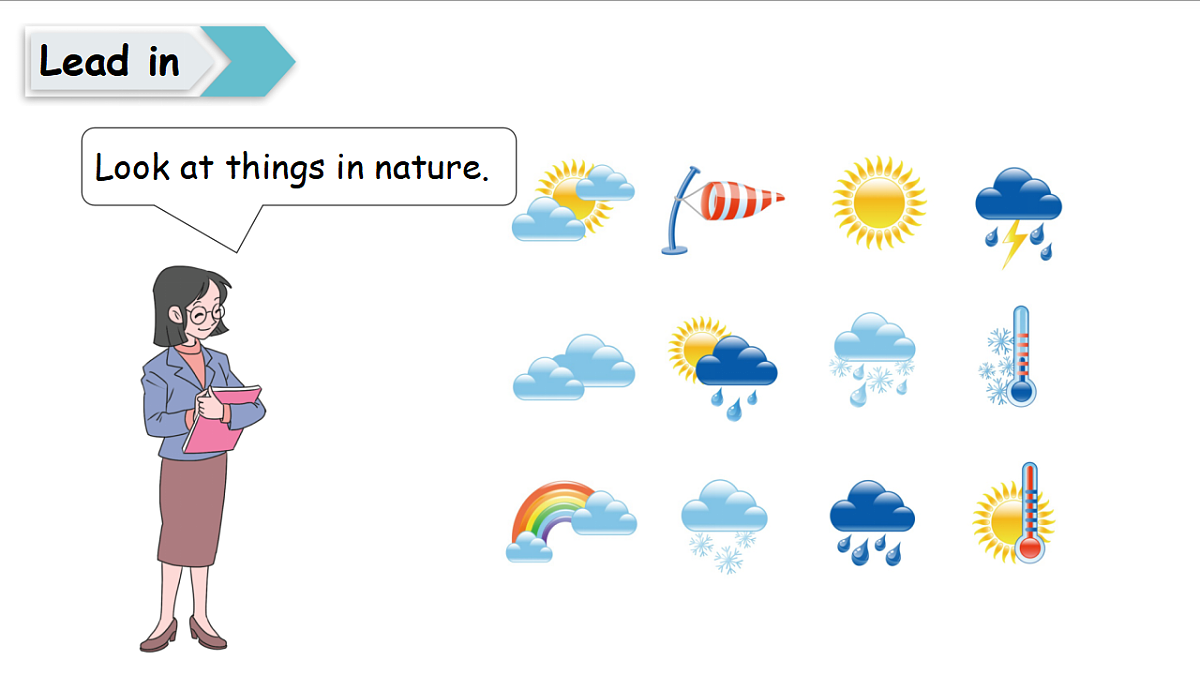 Lead in

Look at things in nature.